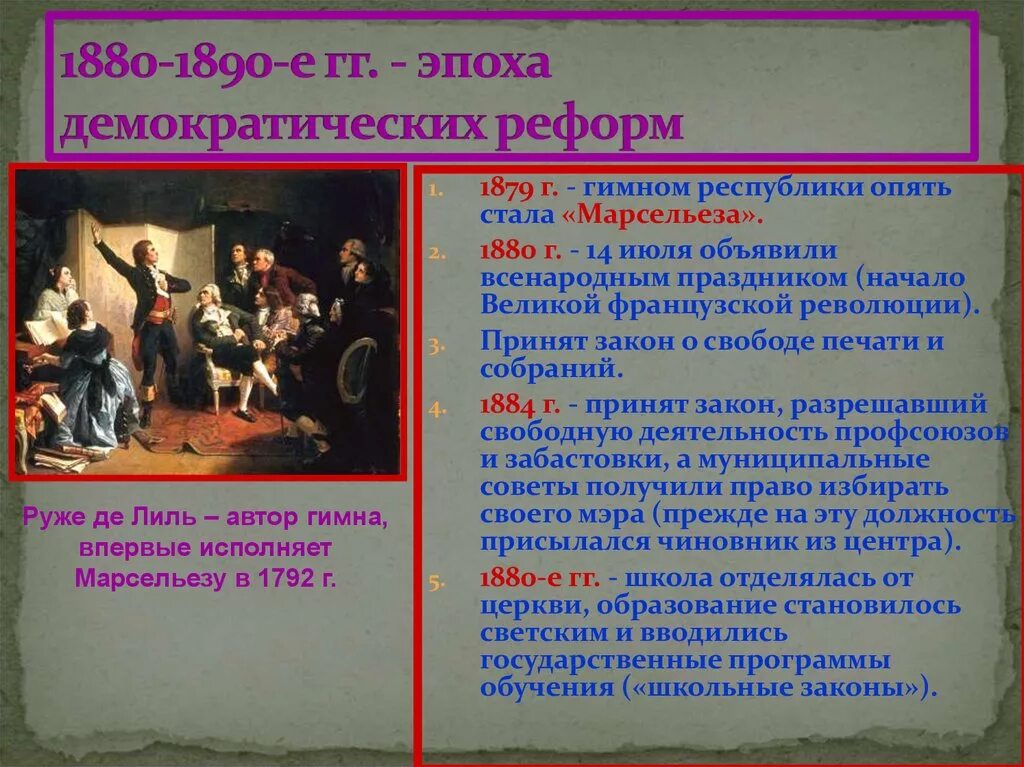 1880-1890-е гг. - эпоха демократических реформ

Руже де Лиль – автор гимна, впервые исполняет Марсельезу в 1792 г.

1. 1879 г. - гимном республики опять стала «Марсельеза».
2. 1880 г. - 14 июля объявили всенародным праздником (начало Великой французской революции).
3. Принят закон о свободе печати и собраний.
4. 1884 г. - принят закон, разрешавший свободную деятельность профсоюзов и забастовки, а муниципальные советы получили право избирать своего мэра (прежде на эту должность присылался чиновник из центра).
5. 1880-е гг. - школа отделялась от церкви, образование становилось светским и вводились государственные программы обучения («школьные законы»).